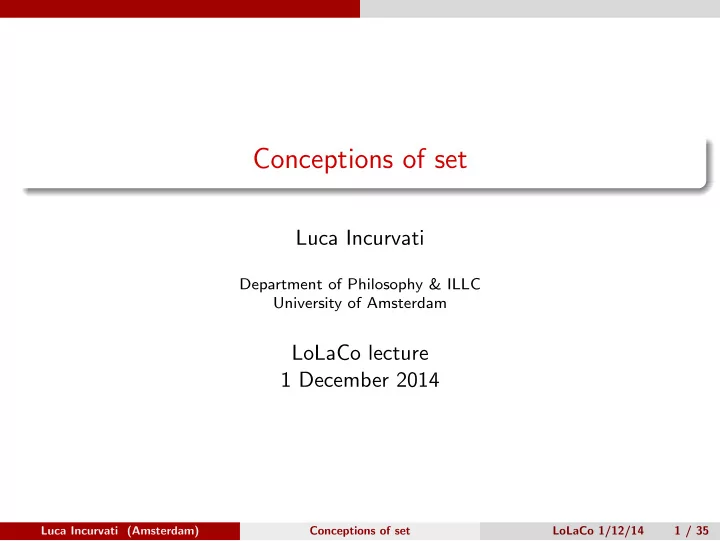 Conceptions of set

Luca Incurvati

Department of Philosophy & ILLC
University of Amsterdam

LoLaCo lecture
1 December 2014

Luca Incurvati (Amsterdam) Conceptions of set LoLaCo 1/12/14 1 / 35